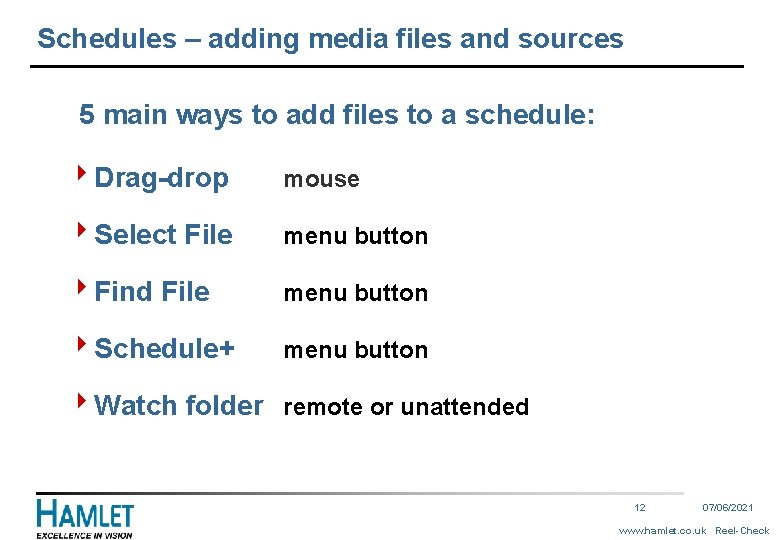 Schedules – adding media files and sources

5 main ways to add files to a schedule:

Drag-drop mouse

Select File menu button

Find File menu button

Schedule+ menu button

Watch folder remote or unattended

HAMLET
EXCELLENCE IN VISION

12 07/06/2021

www.hamlet.co.uk Reel-Check